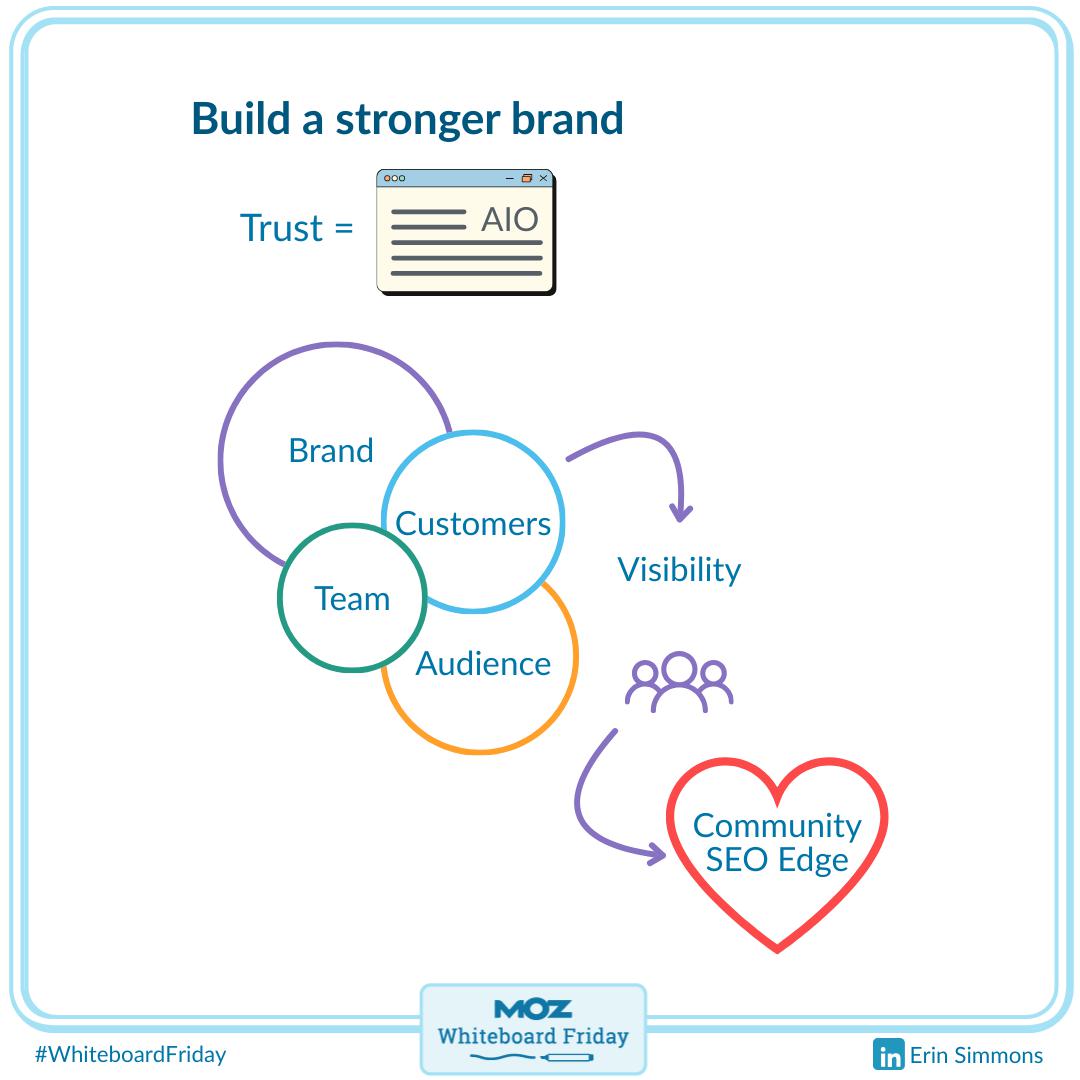 Build a stronger brand

Trust = AIO

Brand

Customers

Team

Audience

Visibility

Community SEO Edge

#WhiteboardFriday

MOZ
Whiteboard Friday

in Erin Simmons